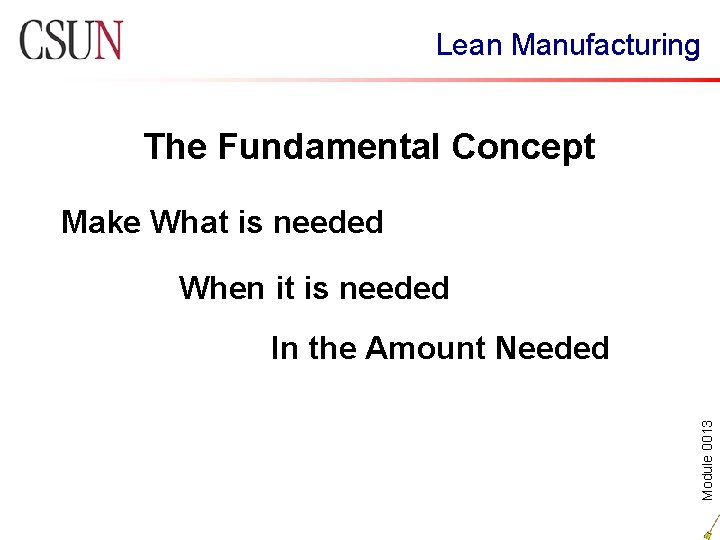 CSUN

Lean Manufacturing

The Fundamental Concept

Make What is needed

When it is needed

In the Amount Needed

Module 0013